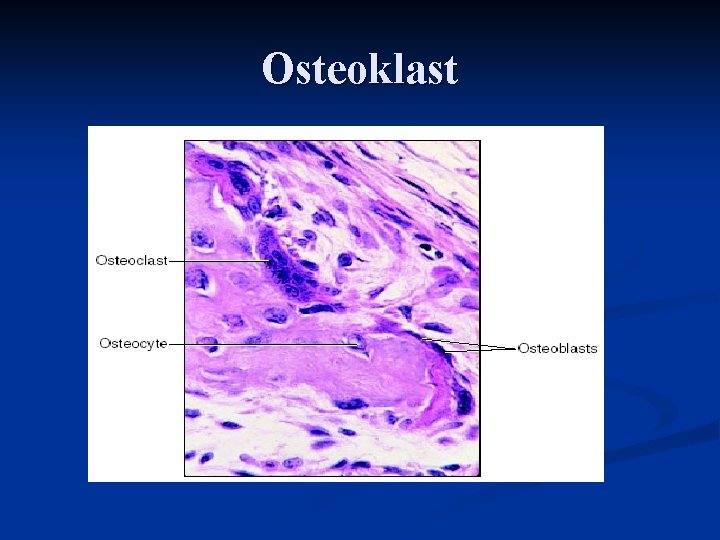 Osteoklast

Osteoclast

Osteocyte

Osteoblasts